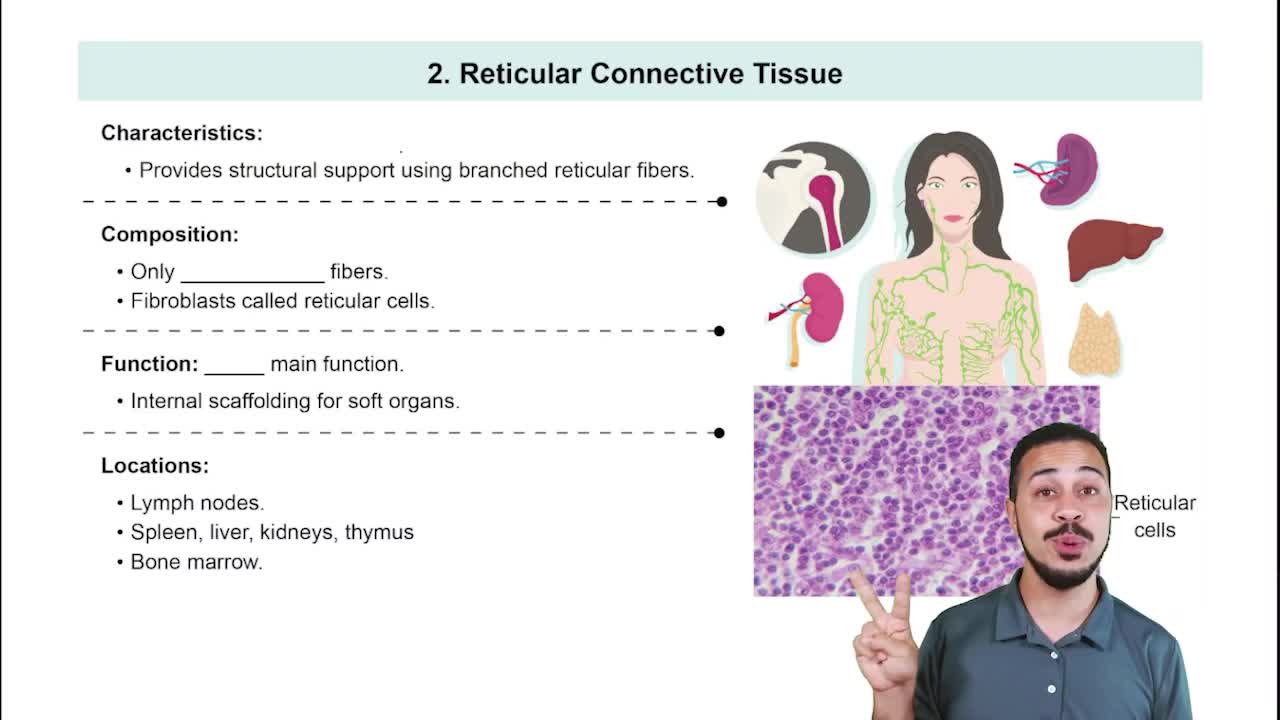 2. Reticular Connective Tissue

Characteristics:

• Provides structural support using branched reticular fibers.

Composition:

• Only ____________ fibers.
• Fibroblasts called reticular cells.

Function: _____ main function.

• Internal scaffolding for soft organs.

Locations:

• Lymph nodes.
• Spleen, liver, kidneys, thymus
• Bone marrow.

Reticular cells